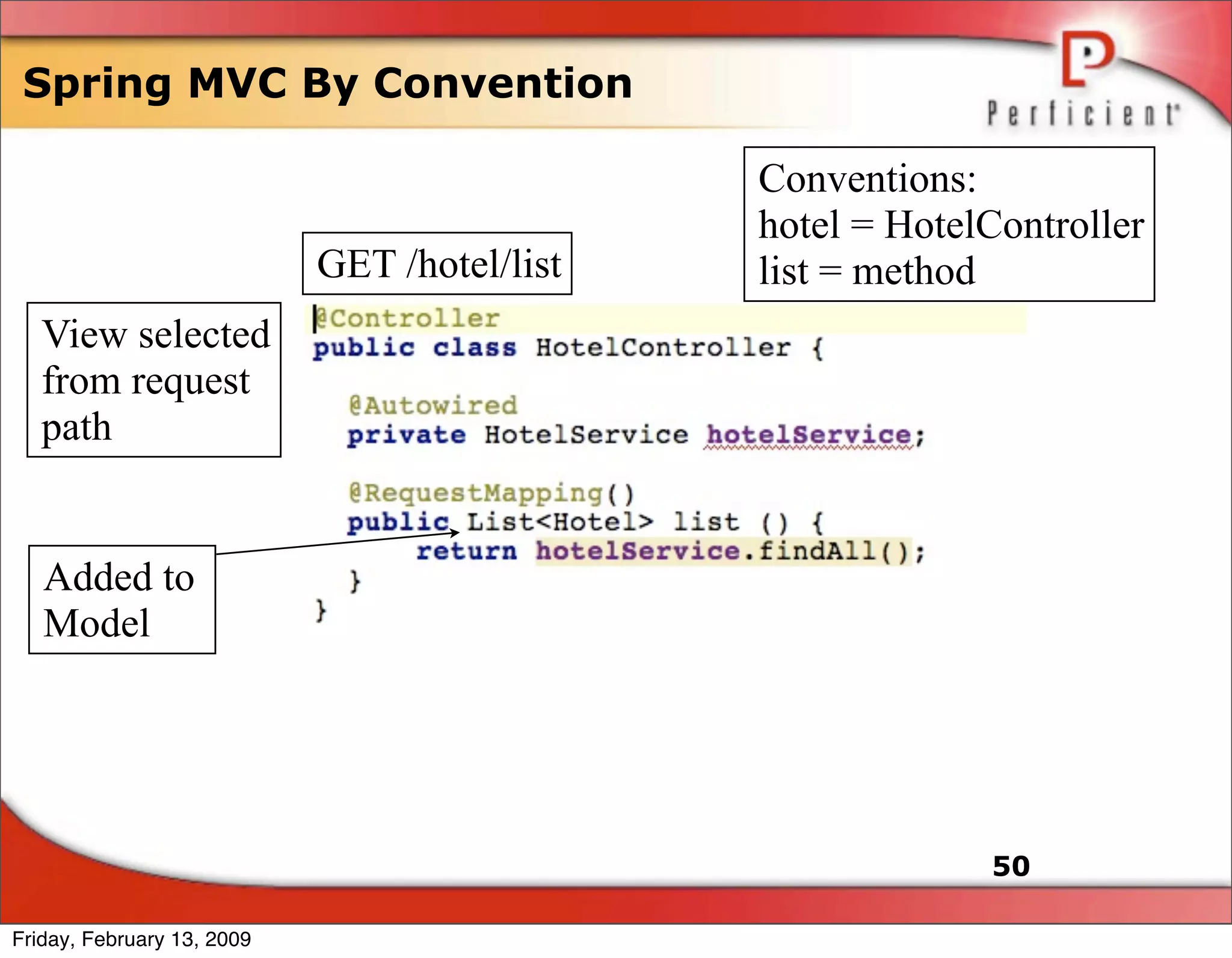 Spring MVC By Convention

Perficient

Conventions:
hotel = HotelController
list = method

GET /hotel/list

View selected from request path

@Controller
public class HotelController {

    @Autowired
    private HotelService hotelService;

    @RequestMapping()
    public List<Hotel> list () {
        return hotelService.findAll();
    }
}

Added to Model

50

Friday, February 13, 2009